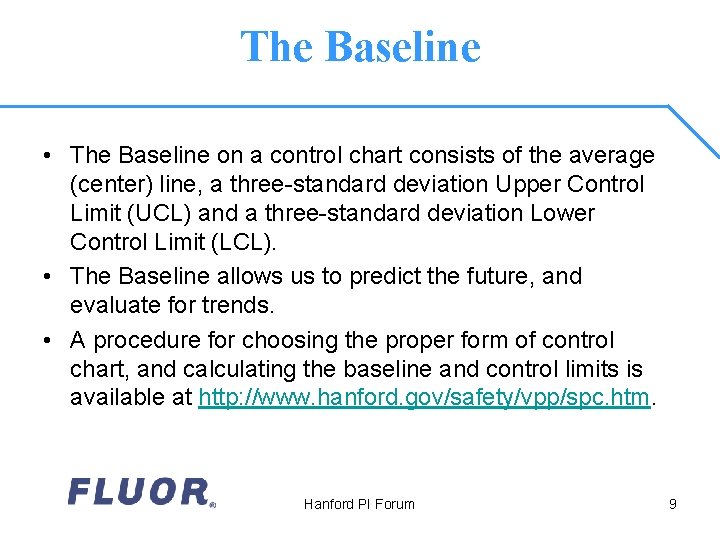 The Baseline

• The Baseline on a control chart consists of the average (center) line, a three-standard deviation Upper Control Limit (UCL) and a three-standard deviation Lower Control Limit (LCL).

• The Baseline allows us to predict the future, and evaluate for trends.

• A procedure for choosing the proper form of control chart, and calculating the baseline and control limits is available at http://www.hanford.gov/safety/vpp/spc.htm.

FLUOR®

Hanford PI Forum

9